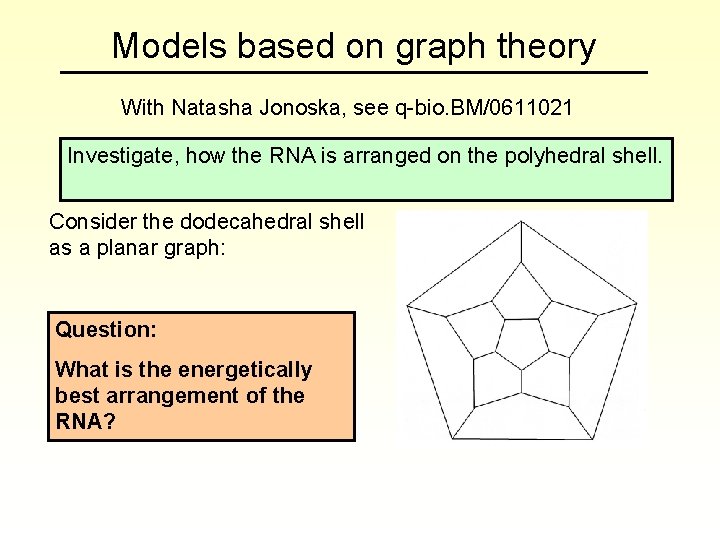 Models based on graph theory

With Natasha Jonoska, see q-bio.BM/0611021

Investigate, how the RNA is arranged on the polyhedral shell.

Consider the dodecahedral shell as a planar graph:

Question:

What is the energetically best arrangement of the RNA?